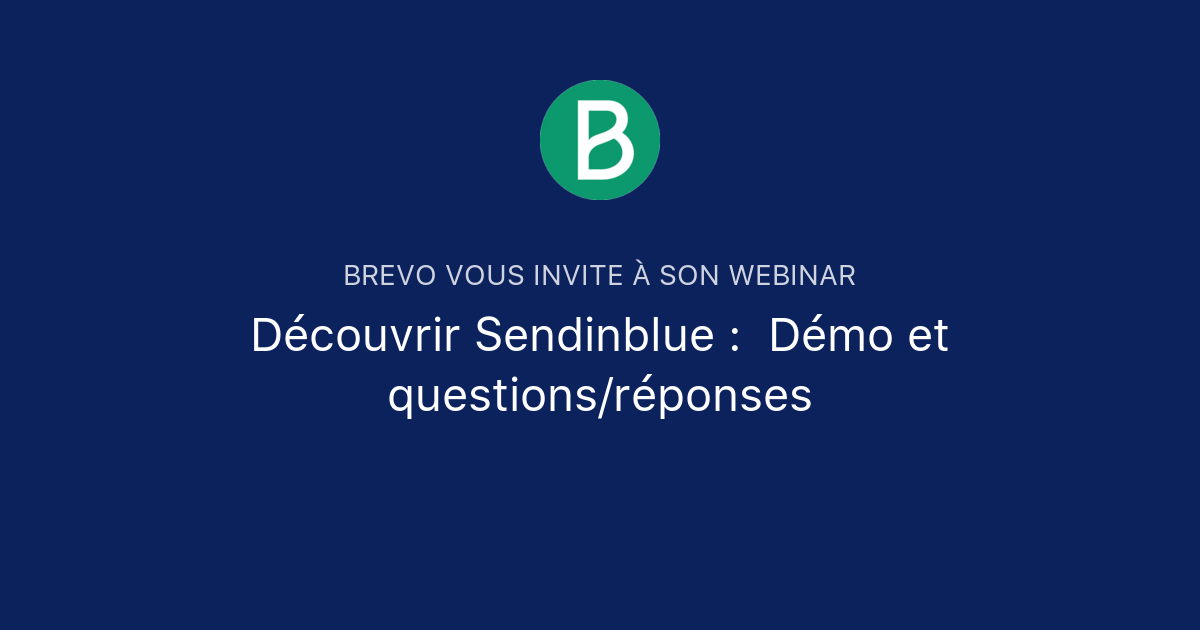 B

BREVO VOUS INVITE À SON WEBINAR

Découvrir Sendinblue : Démo et questions/réponses